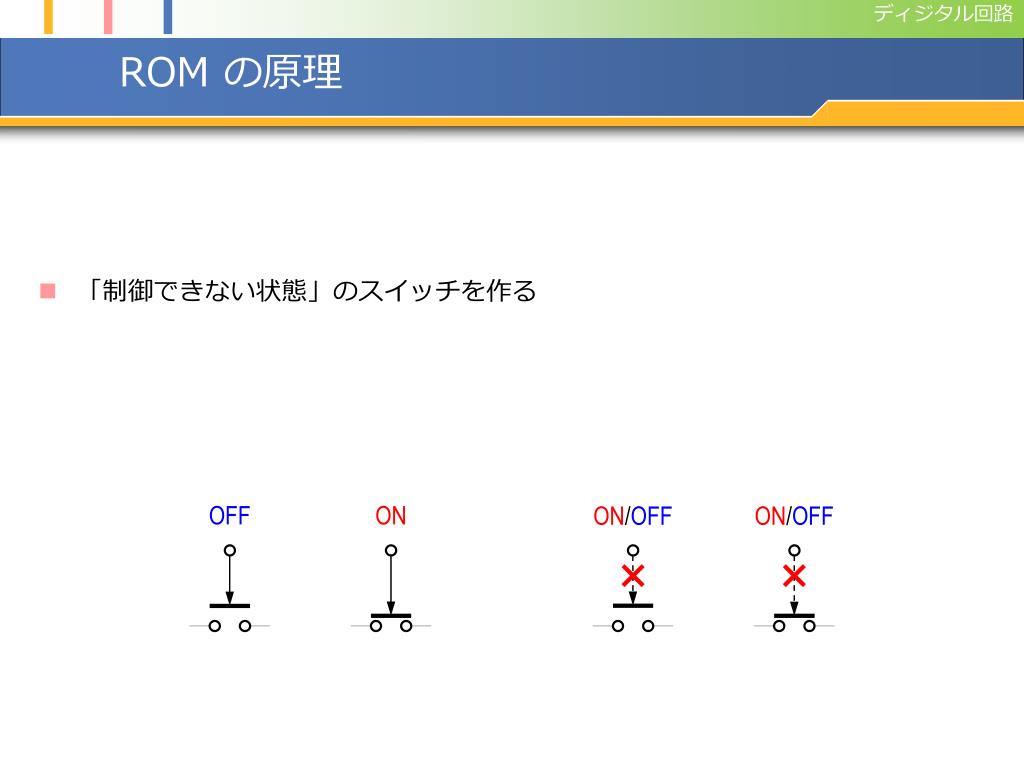 ディジタル回路

ROM の原理

「制御できない状態」のスイッチを作る

OFF

ON

ON/OFF

ON/OFF